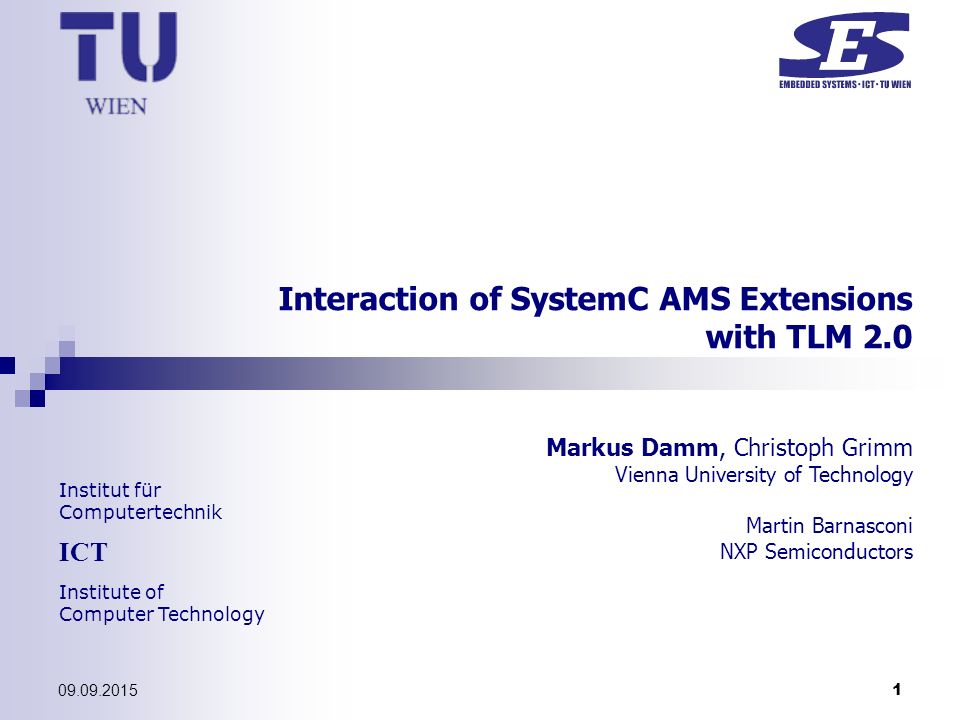 TU
WIEN

ES
EMBEDDED SYSTEMS · ICT · TU WIEN

Interaction of SystemC AMS Extensions with TLM 2.0

Markus Damm, Christoph Grimm
Vienna University of Technology

Martin Barnasconi
NXP Semiconductors

Institut für Computertechnik

ICT

Institute of Computer Technology

09.09.2015

1